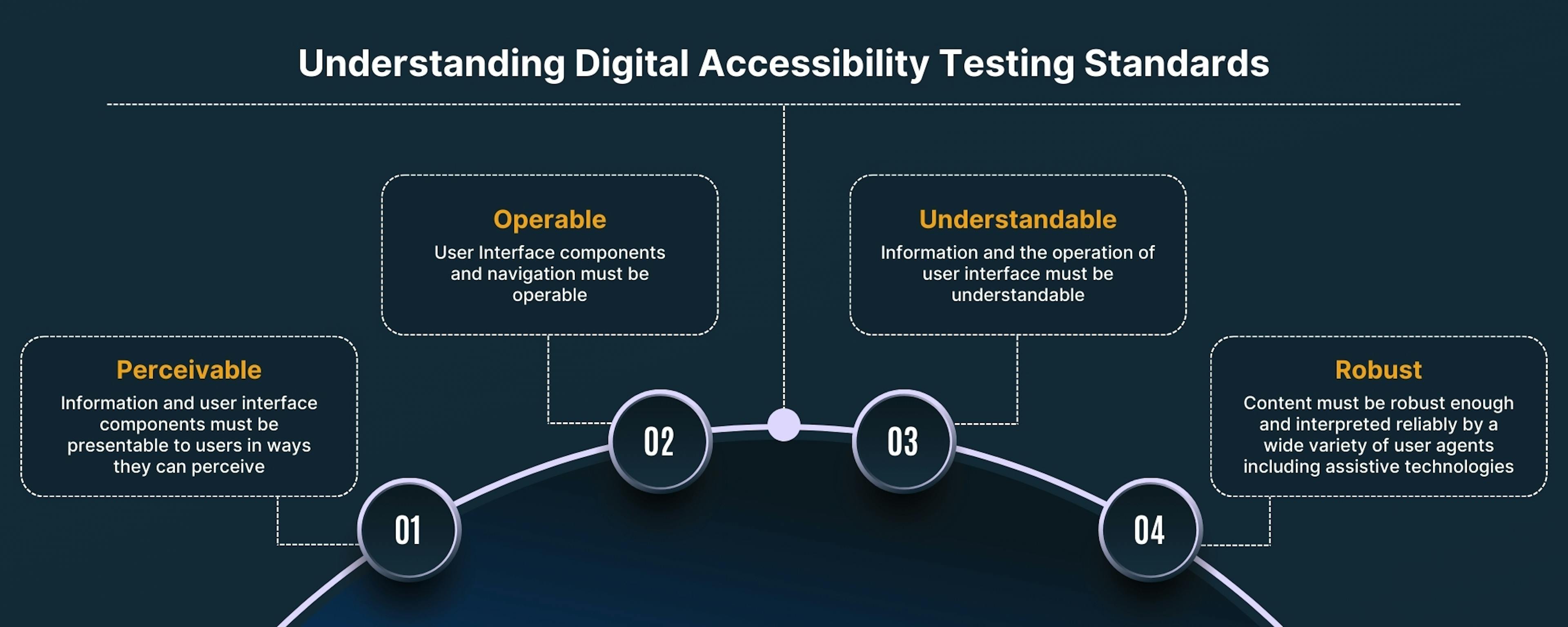 Understanding Digital Accessibility Testing Standards

Perceivable
Information and user interface components must be presentable to users in ways they can perceive

01

Operable
User Interface components and navigation must be operable

02

Understandable
Information and the operation of user interface must be understandable

03

Robust
Content must be robust enough and interpreted reliably by a wide variety of user agents including assistive technologies

04